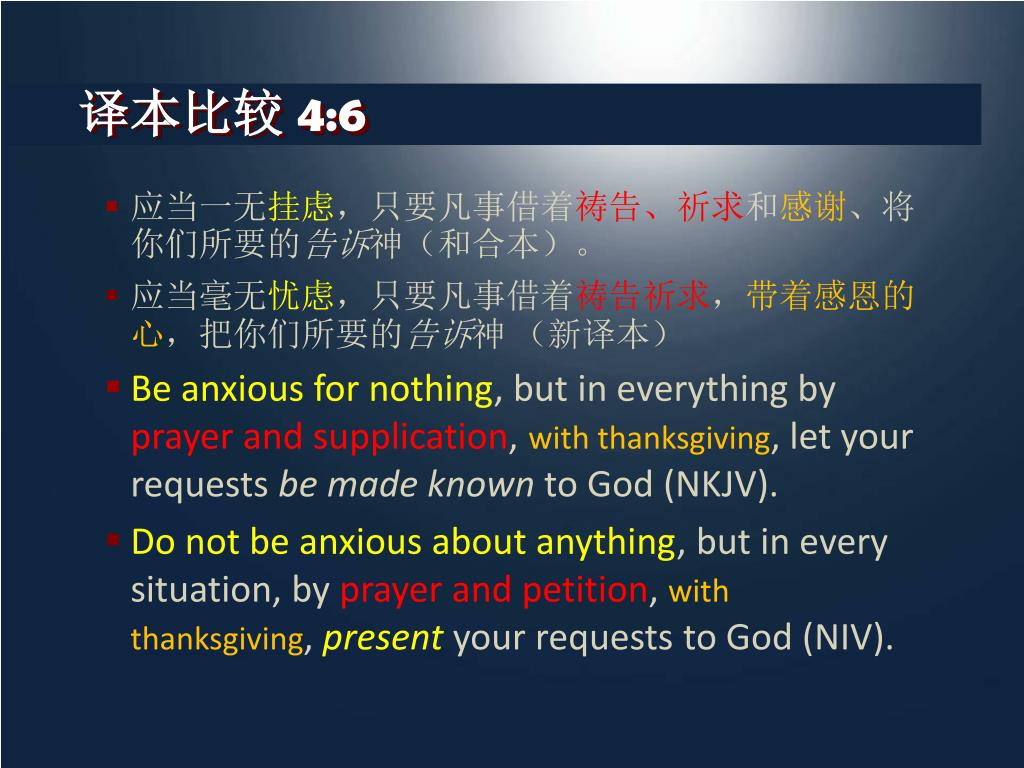 译本比较 4:6

▪ 应当一无挂虑，只要凡事借着祷告、祈求和感谢、将你们所要的告诉神（和合本）。

▪ 应当毫无忧虑，只要凡事借着祷告祈求，带着感恩的心，把你们所要的告诉神 （新译本）

▪ Be anxious for nothing, but in everything by prayer and supplication, with thanksgiving, let your requests be made known to God (NKJV).

▪ Do not be anxious about anything, but in every situation, by prayer and petition, with thanksgiving, present your requests to God (NIV).